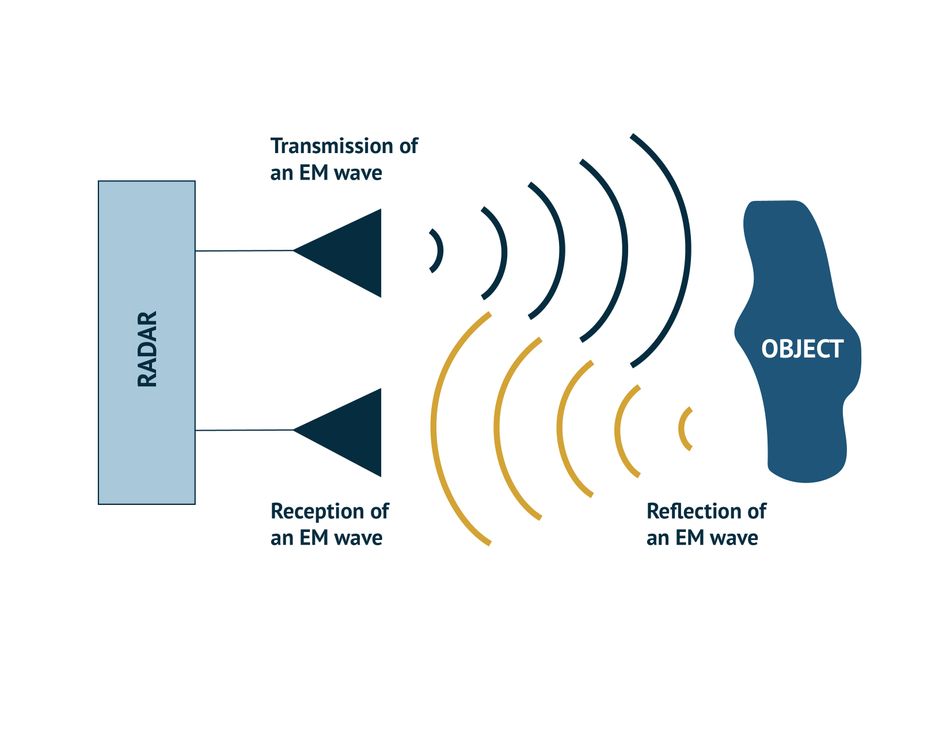 Transmission of an EM wave

RADAR

OBJECT

Reception of an EM wave

Reflection of an EM wave